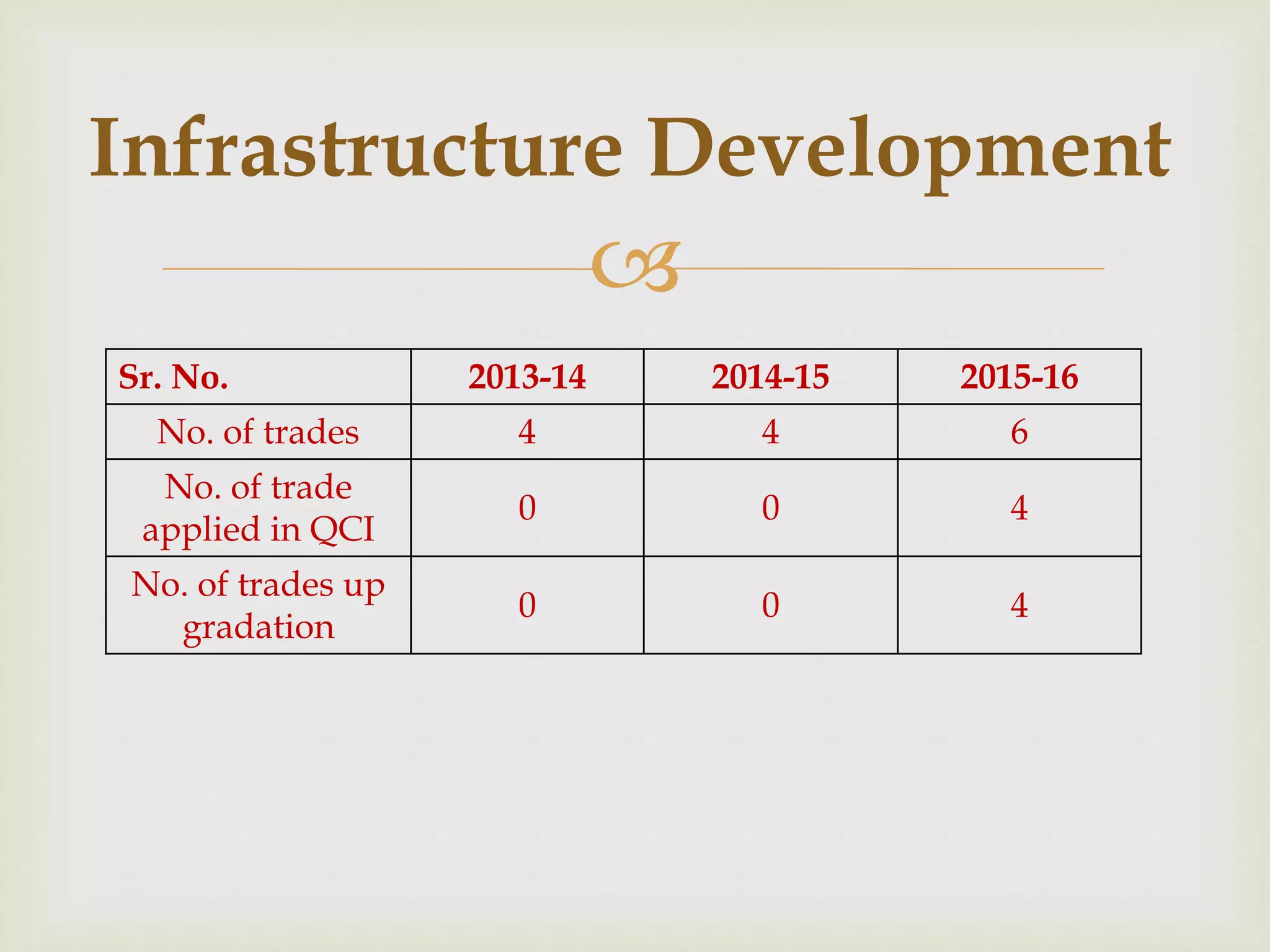 Infrastructure Development

| Sr. No. | 2013-14 | 2014-15 | 2015-16 |
|---|---|---|---|
| No. of trades | 4 | 4 | 6 |
| No. of trade applied in QCI | 0 | 0 | 4 |
| No. of trades up gradation | 0 | 0 | 4 |